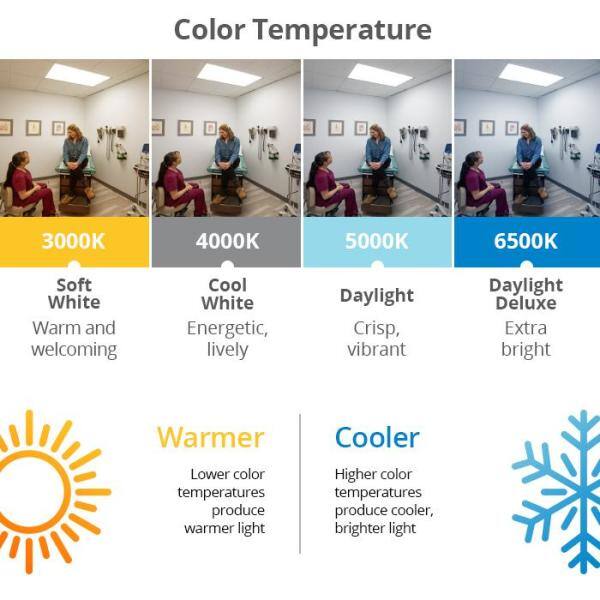 Color Temperature

3000K

Soft White

Warm and welcoming

4000K

Cool White

Energetic, lively

5000K

Daylight

Crisp, vibrant

6500K

Daylight Deluxe

Extra bright

Warmer

Lower color temperatures produce warmer light

Cooler

Higher color temperatures produce cooler, brighter light